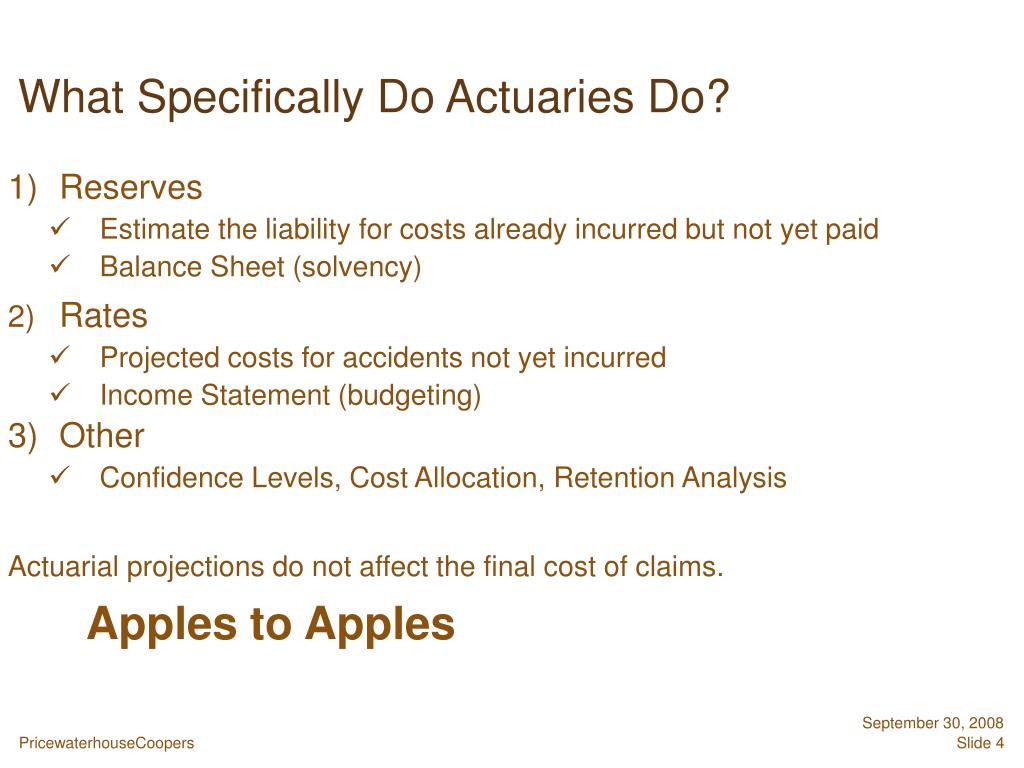 What Specifically Do Actuaries Do?

1) Reserves
✓ Estimate the liability for costs already incurred but not yet paid
✓ Balance Sheet (solvency)

2) Rates
✓ Projected costs for accidents not yet incurred
✓ Income Statement (budgeting)

3) Other
✓ Confidence Levels, Cost Allocation, Retention Analysis

Actuarial projections do not affect the final cost of claims.

Apples to Apples

PricewaterhouseCoopers

September 30, 2008
Slide 4